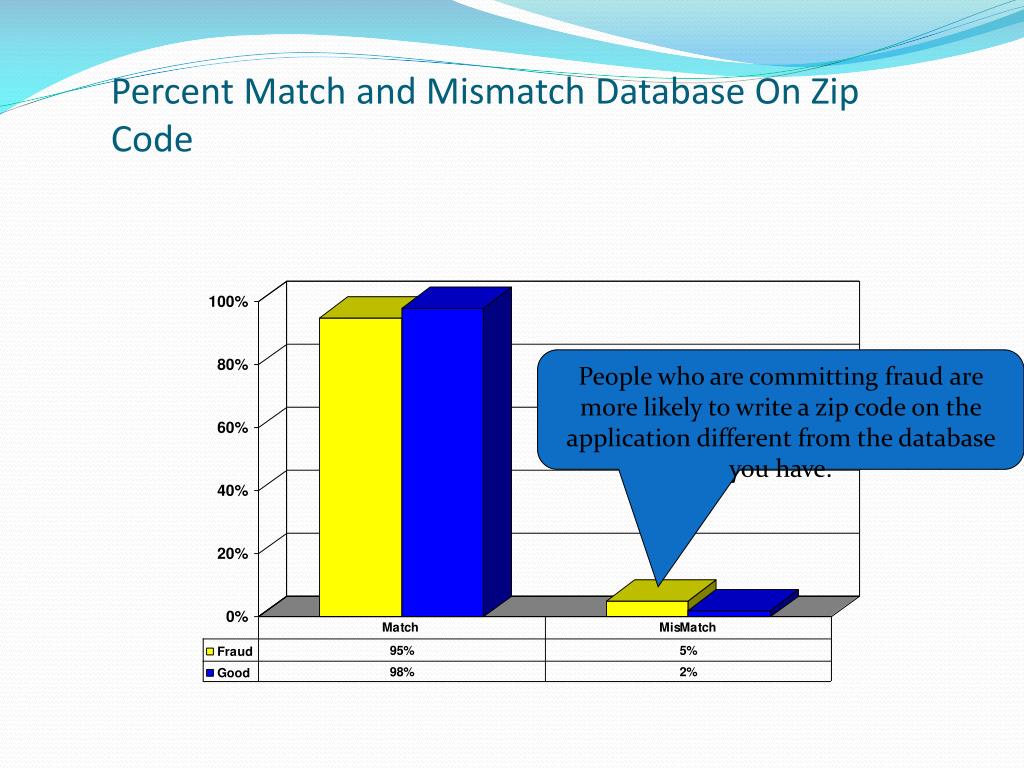 Percent Match and Mismatch Database On Zip Code

100%
80%
60%
40%
20%
0%

People who are committing fraud are more likely to write a zip code on the application different from the database you have.

| | Match | MisMatch |
|---|---|---|
| Fraud | 95% | 5% |
| Good | 98% | 2% |